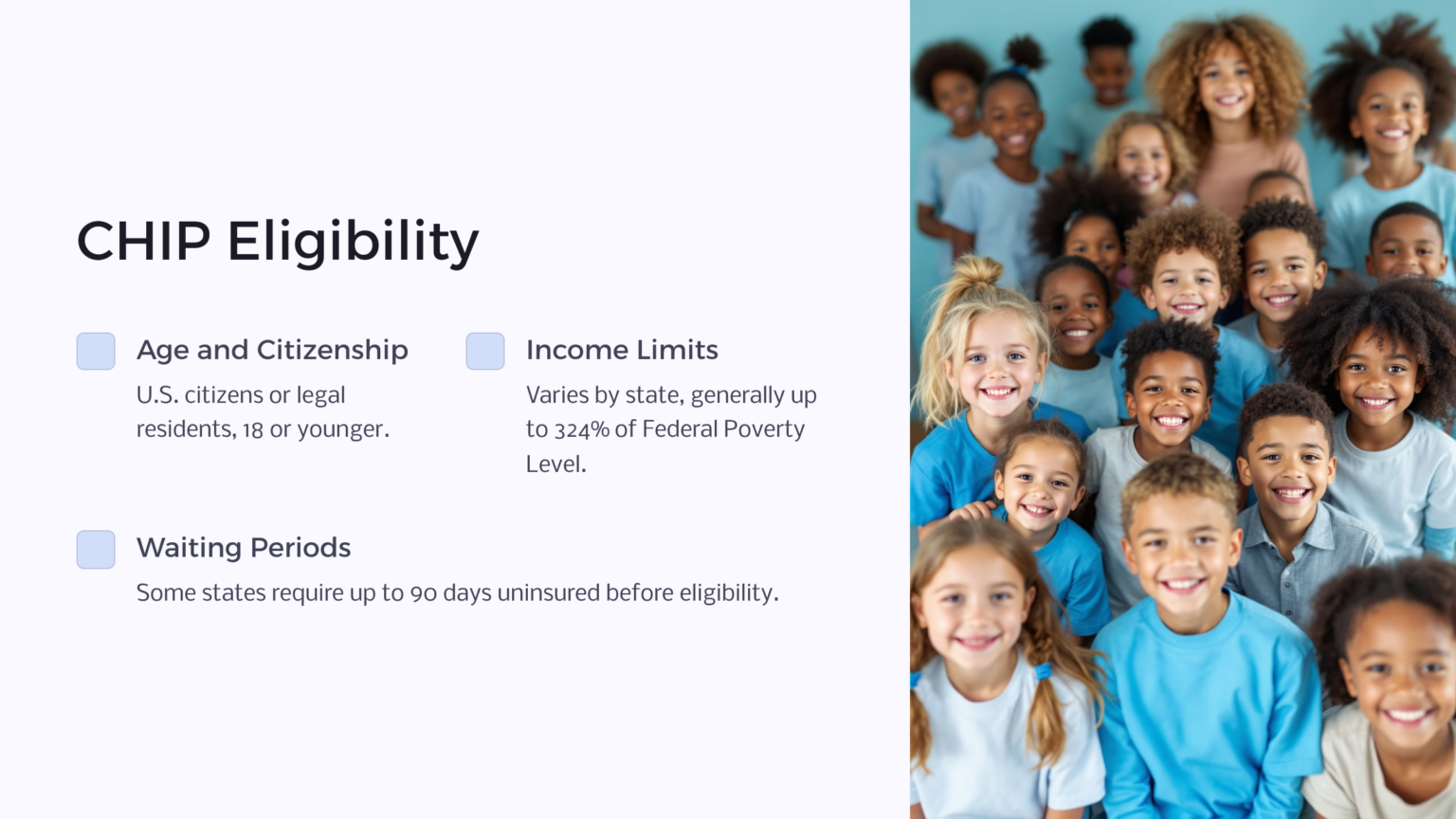 CHIP Eligibility

Age and Citizenship

U.S. citizens or legal residents, 18 or younger.

Income Limits

Varies by state, generally up to 324% of Federal Poverty Level.

Waiting Periods

Some states require up to 90 days uninsured before eligibility.